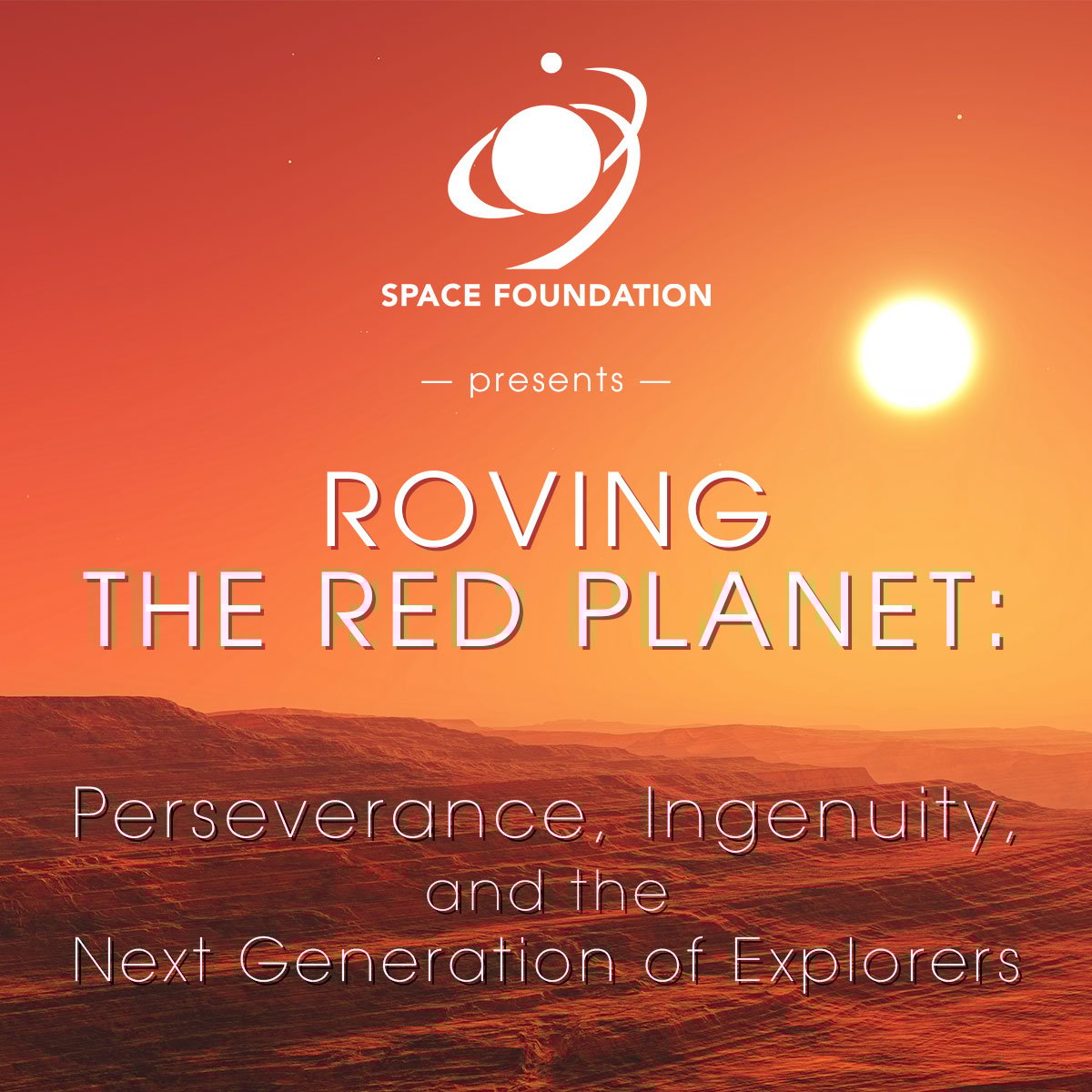 SPACE FOUNDATION

— presents —

ROVING
THE RED PLANET:

Perseverance, Ingenuity,
and the
Next Generation of Explorers